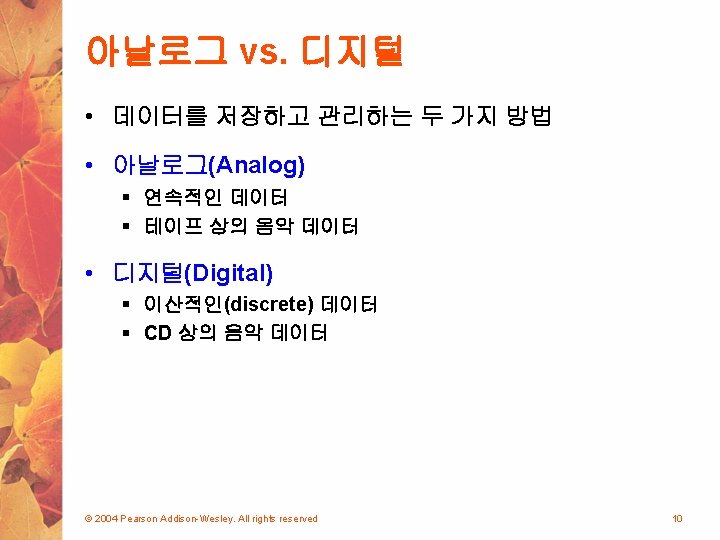 아날로그 vs. 디지털

• 데이터를 저장하고 관리하는 두 가지 방법

• 아날로그(Analog)
  ▪ 연속적인 데이터
  ▪ 테이프 상의 음악 데이터

• 디지털(Digital)
  ▪ 이산적인(discrete) 데이터
  ▪ CD 상의 음악 데이터

© 2004 Pearson Addison-Wesley. All rights reserved

10